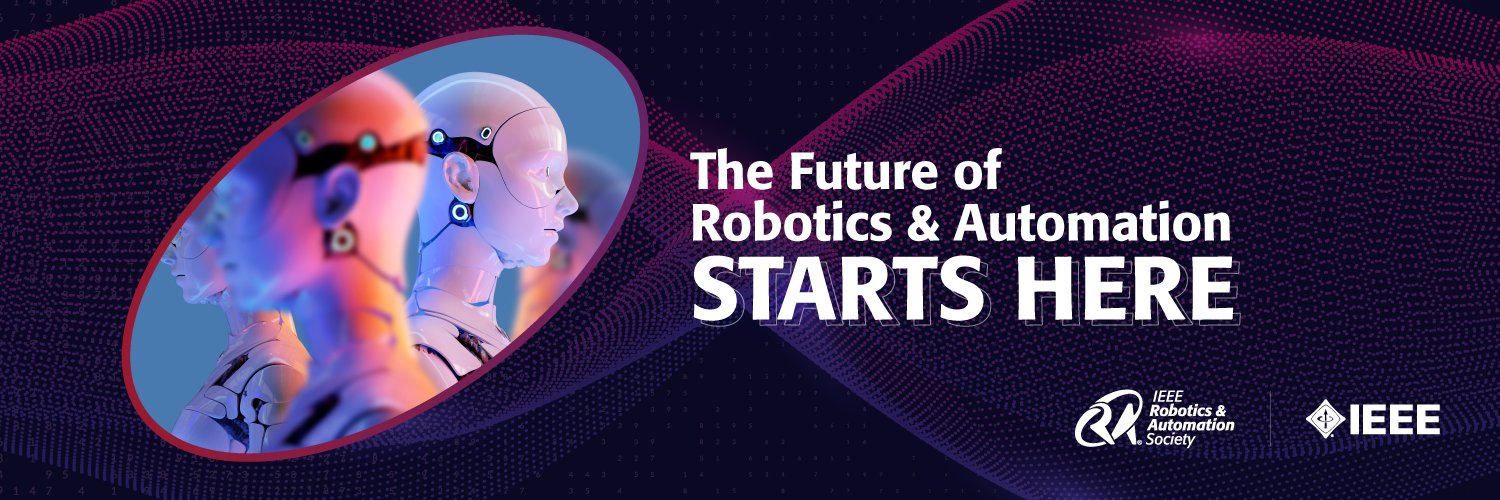 The Future of
Robotics & Automation
STARTS HERE

IEEE Robotics & Automation Society

IEEE